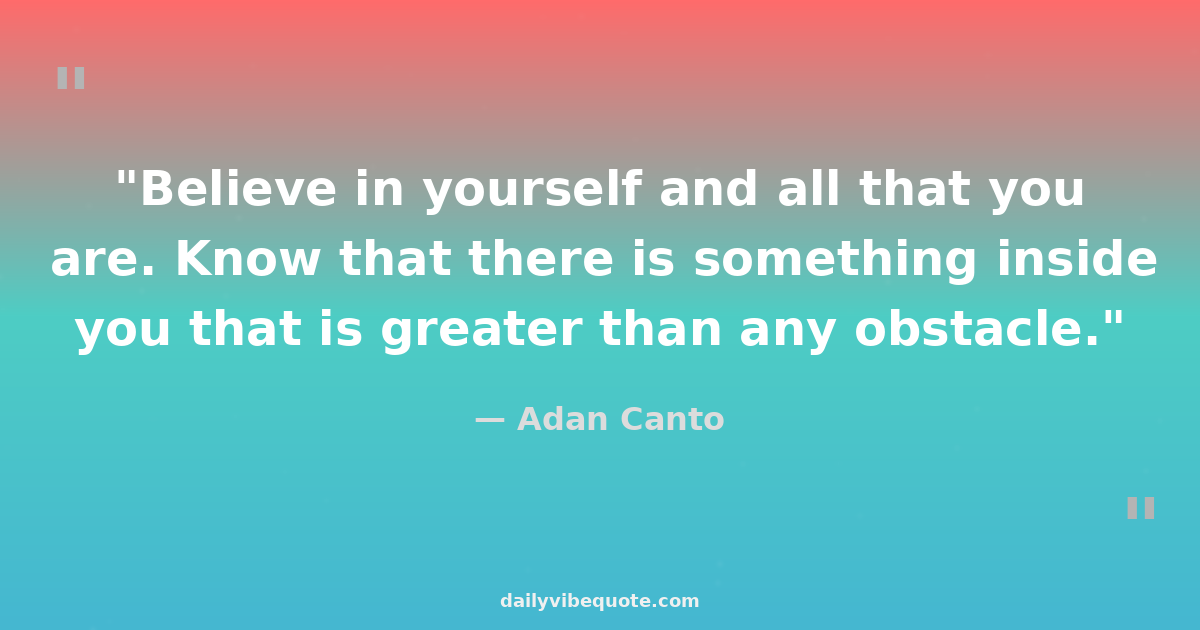 "

"Believe in yourself and all that you are. Know that there is something inside you that is greater than any obstacle."

— Adan Canto

"

dailyvibequote.com